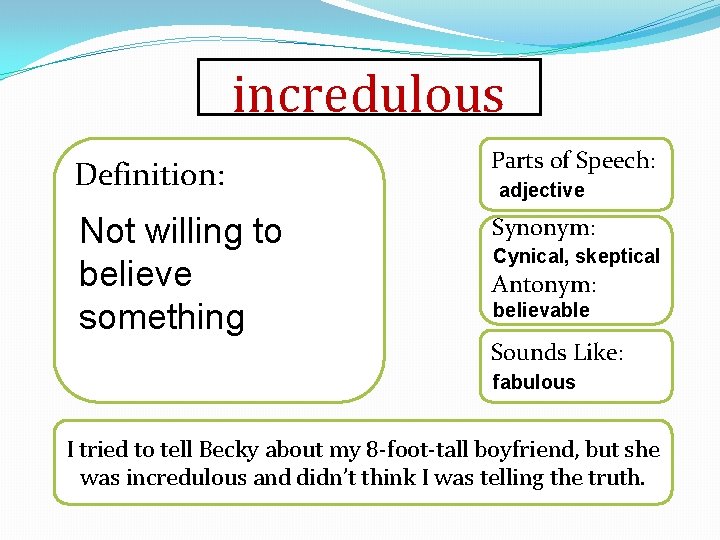 incredulous

Definition:

Not willing to believe something

Parts of Speech:
adjective

Synonym:
Cynical, skeptical
Antonym:
believable

Sounds Like:
fabulous

I tried to tell Becky about my 8-foot-tall boyfriend, but she was incredulous and didn't think I was telling the truth.